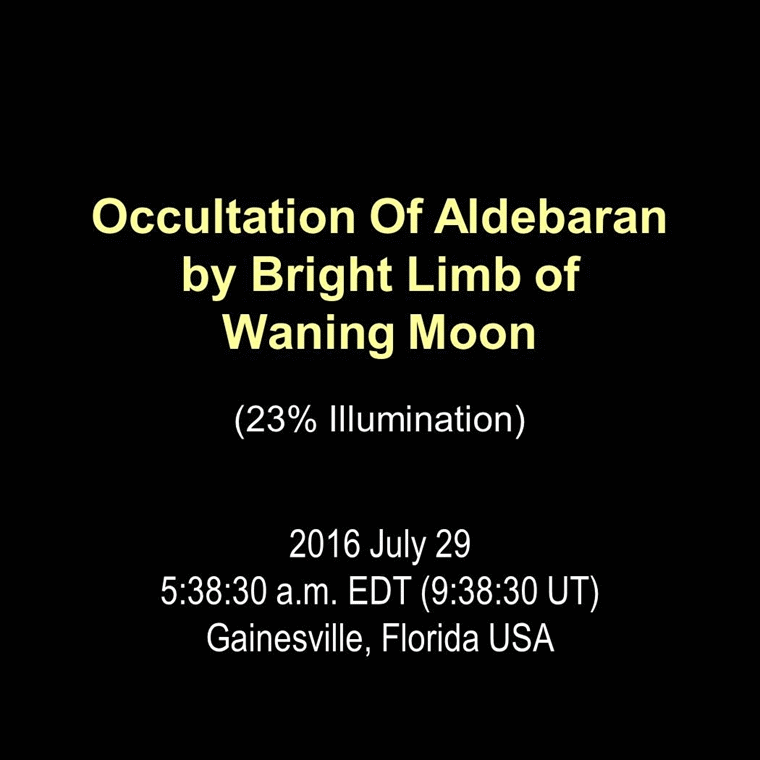 Occultation Of Aldebaran by Bright Limb of Waning Moon

(23% Illumination)

2016 July 29
5:38:30 a.m. EDT (9:38:30 UT)
Gainesville, Florida USA